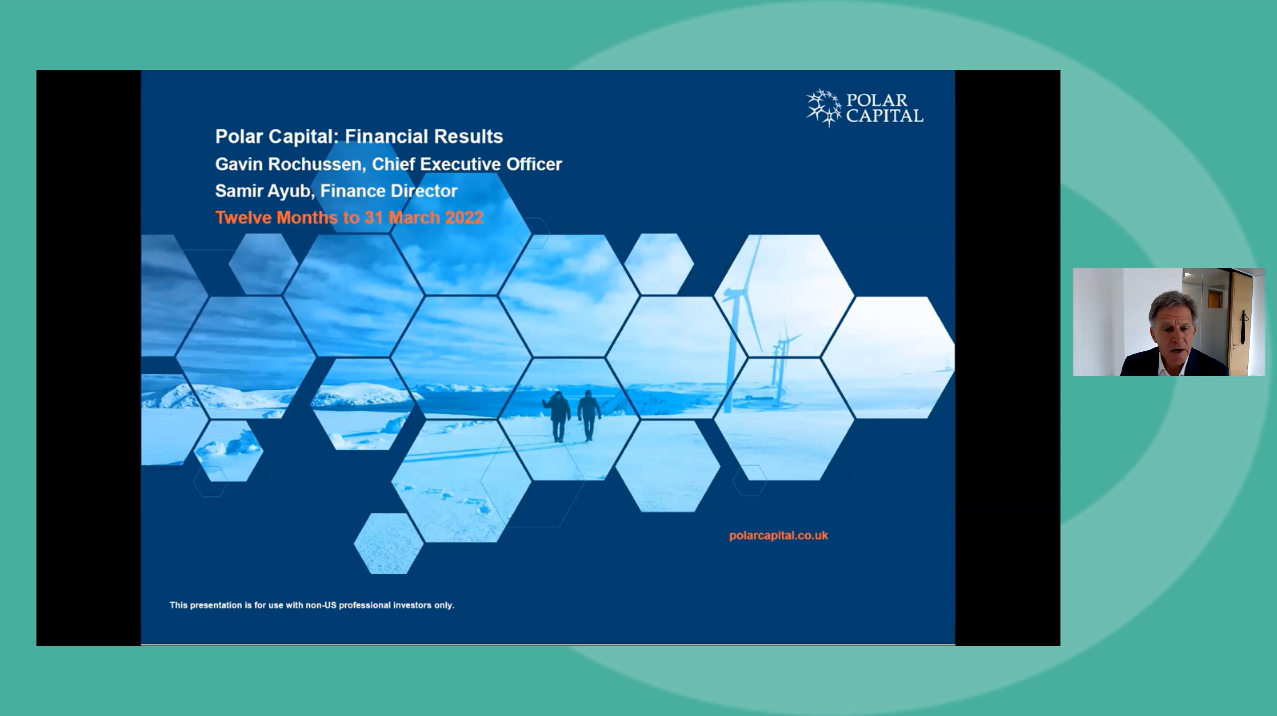 POLAR CAPITAL

Polar Capital: Financial Results
Gavin Rochussen, Chief Executive Officer
Samir Ayub, Finance Director
Twelve Months to 31 March 2022

polarcapital.co.uk

This presentation is for use with non-US professional investors only.